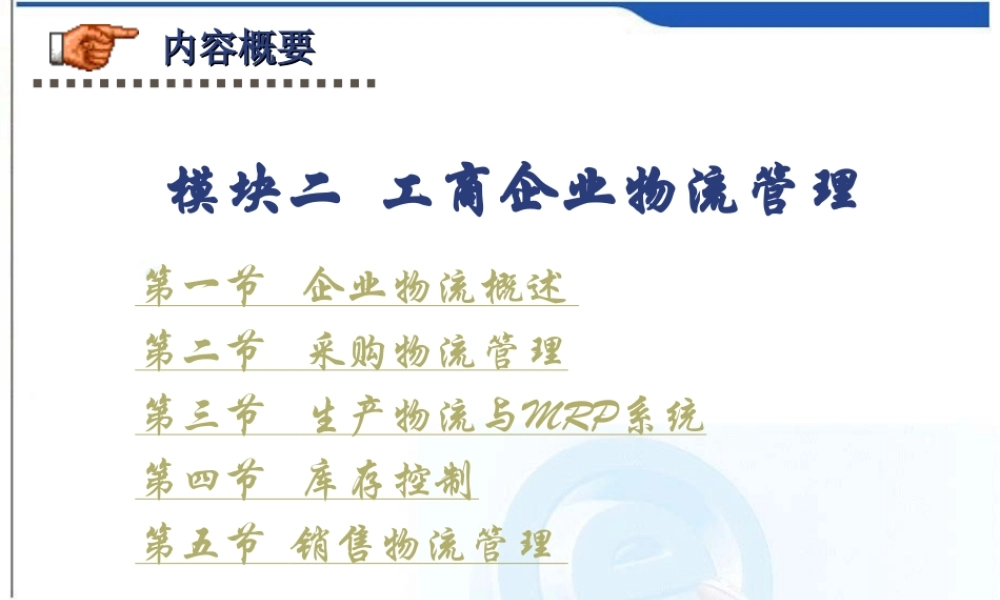 内容概要

模块二 工商企业物流管理

第一节 企业物流概述

第二节 采购物流管理

第三节 生产物流与MRP系统

第四节 库存控制

第五节 销售物流管理